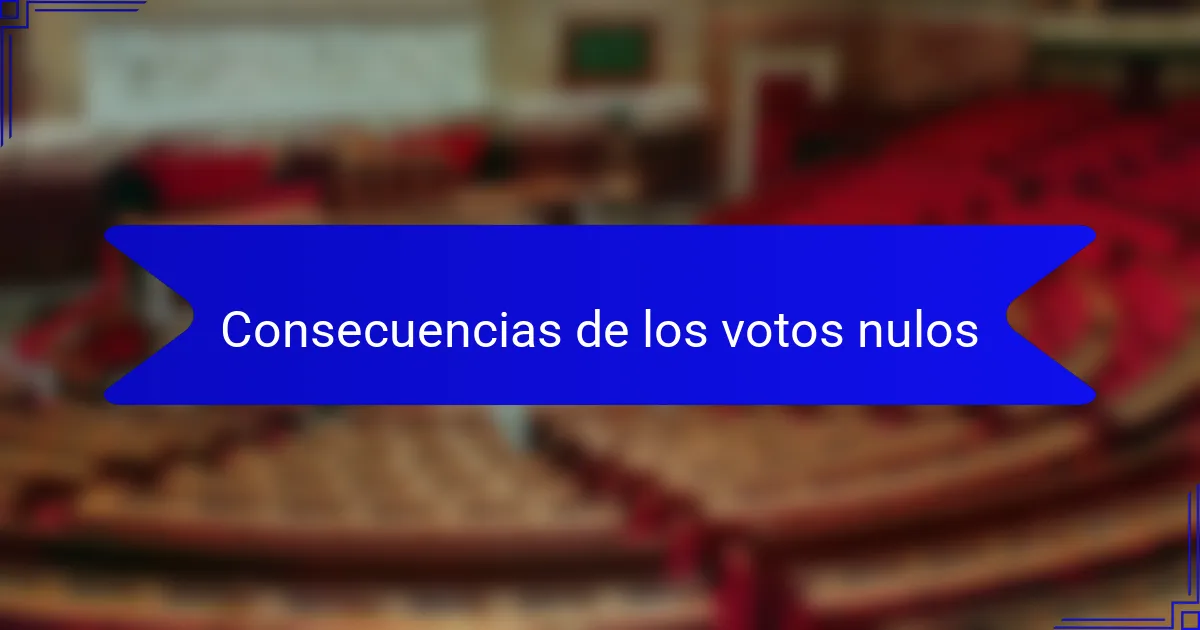 Consecuencias de los votos nulos